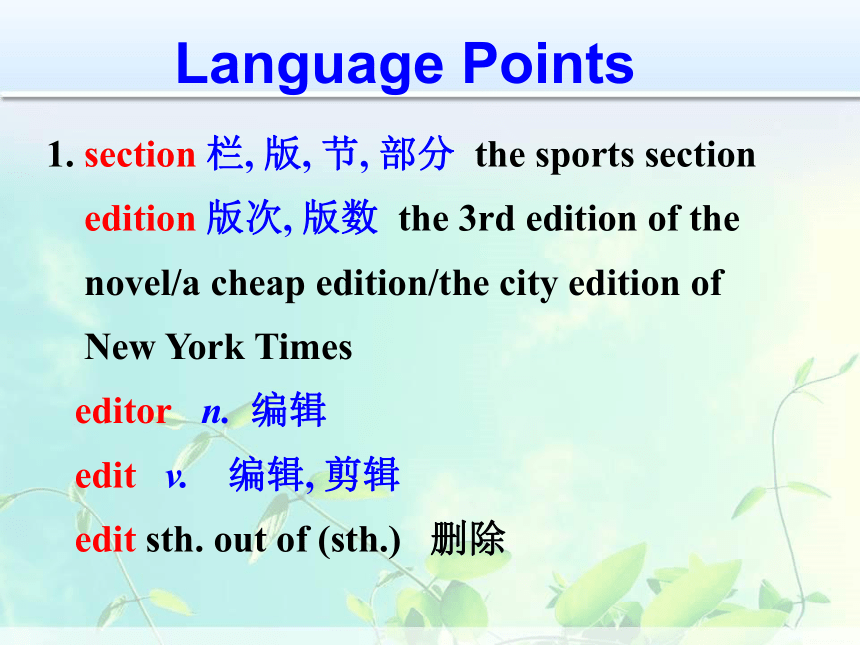 Language Points

1. section 栏, 版, 节, 部分 the sports section

edition 版次, 版数 the 3rd edition of the novel/a cheap edition/the city edition of New York Times

editor n. 编辑

edit v. 编辑, 剪辑

edit sth. out of (sth.) 删除